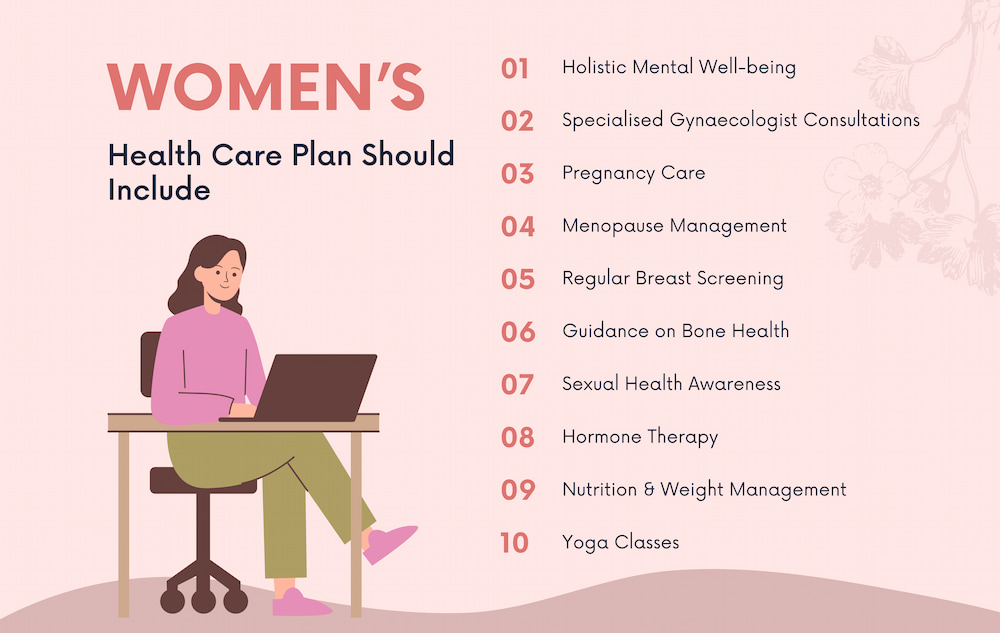 WOMEN'S

Health Care Plan Should Include

01 Holistic Mental Well-being

02 Specialised Gynaecologist Consultations

03 Pregnancy Care

04 Menopause Management

05 Regular Breast Screening

06 Guidance on Bone Health

07 Sexual Health Awareness

08 Hormone Therapy

09 Nutrition & Weight Management

10 Yoga Classes